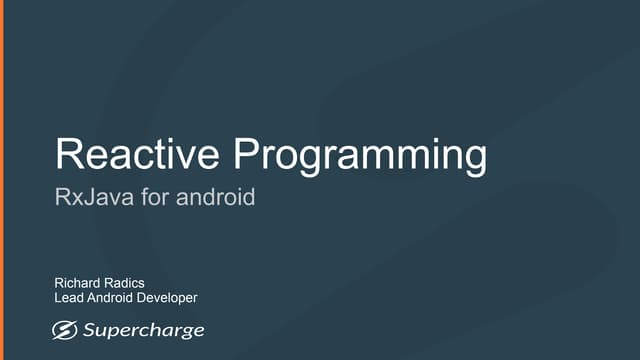 Reactive Programming
RxJava for android

Richard Radics
Lead Android Developer

Supercharge